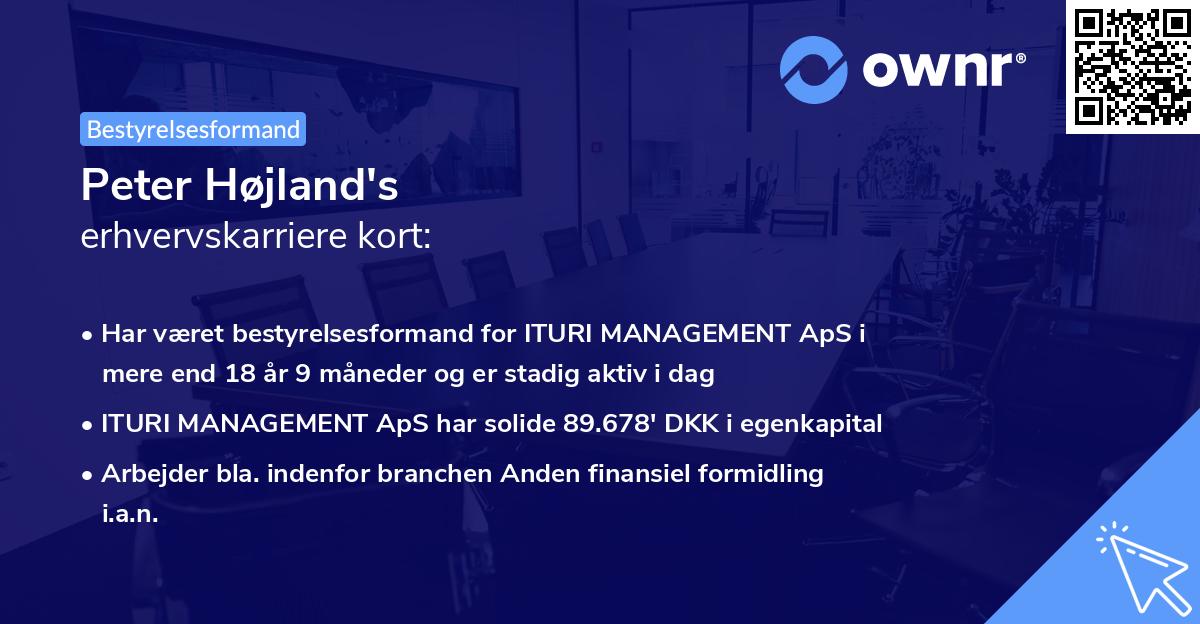 ownr®

Bestyrelsesformand

Peter Højland's
erhvervskarriere kort:

• Har været bestyrelsesformand for ITURI MANAGEMENT ApS i mere end 18 år 9 måneder og er stadig aktiv i dag

• ITURI MANAGEMENT ApS har solide 89.678' DKK i egenkapital

• Arbejder bla. indenfor branchen Anden finansiel formidling i.a.n.